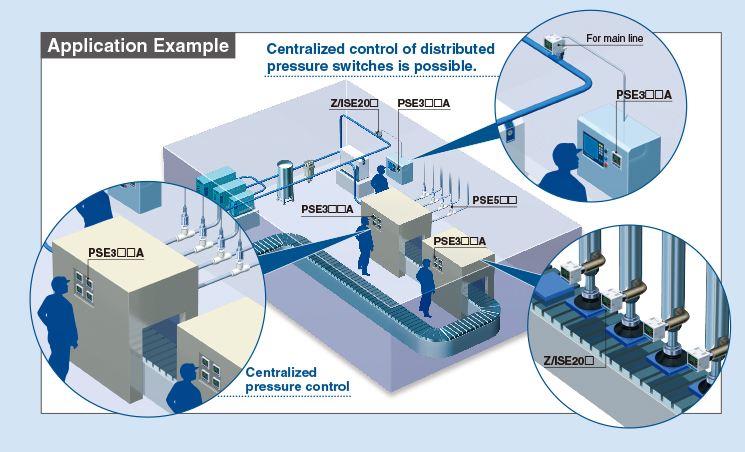 Application Example

Centralized control of distributed pressure switches is possible.

For main line

PSE3□□A

Z/ISE20□

PSE3□□A

PSE3□□A

PSE5□□

PSE3□□A

PSE3□□A

Z/ISE20□

Centralized pressure control